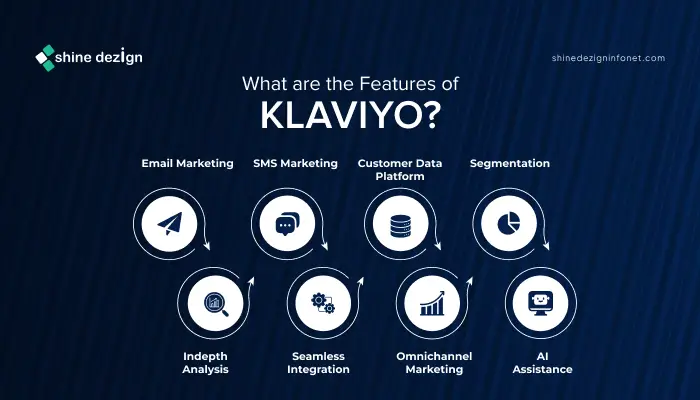 shine dezign

shinedezigninfonet.com

What are the Features of
KLAVIYO?

Email Marketing

SMS Marketing

Customer Data Platform

Segmentation

Indepth Analysis

Seamless Integration

Omnichannel Marketing

AI Assistance